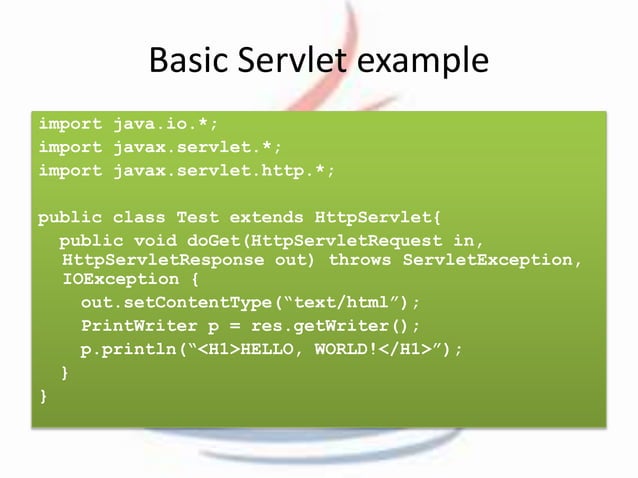 Basic Servlet example

import java.io.*;
import javax.servlet.*;
import javax.servlet.http.*;

public class Test extends HttpServlet{
public void doGet(HttpServletRequest in, HttpServletResponse out) throws ServletException, IOException {
out.setContentType(“text/html”);
PrintWriter p = res.getWriter();
p.println(“<H1>HELLO, WORLD!</H1>”);
}
}